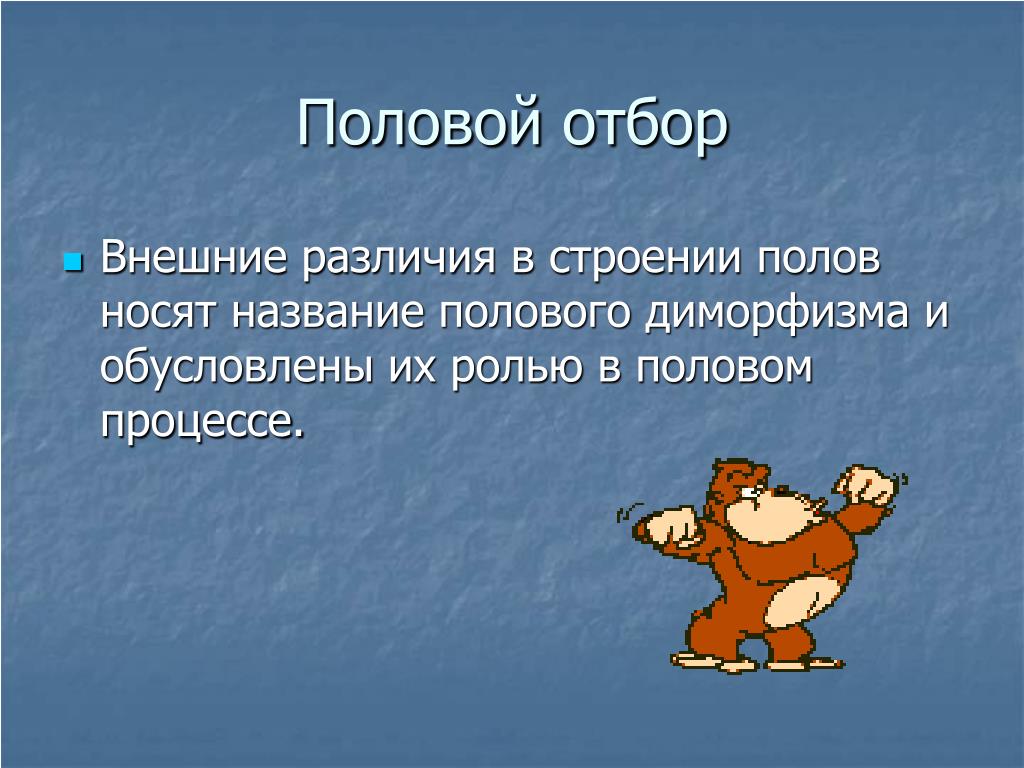 Половой отбор

Внешние различия в строении полов носят название полового диморфизма и обусловлены их ролью в половом процессе.